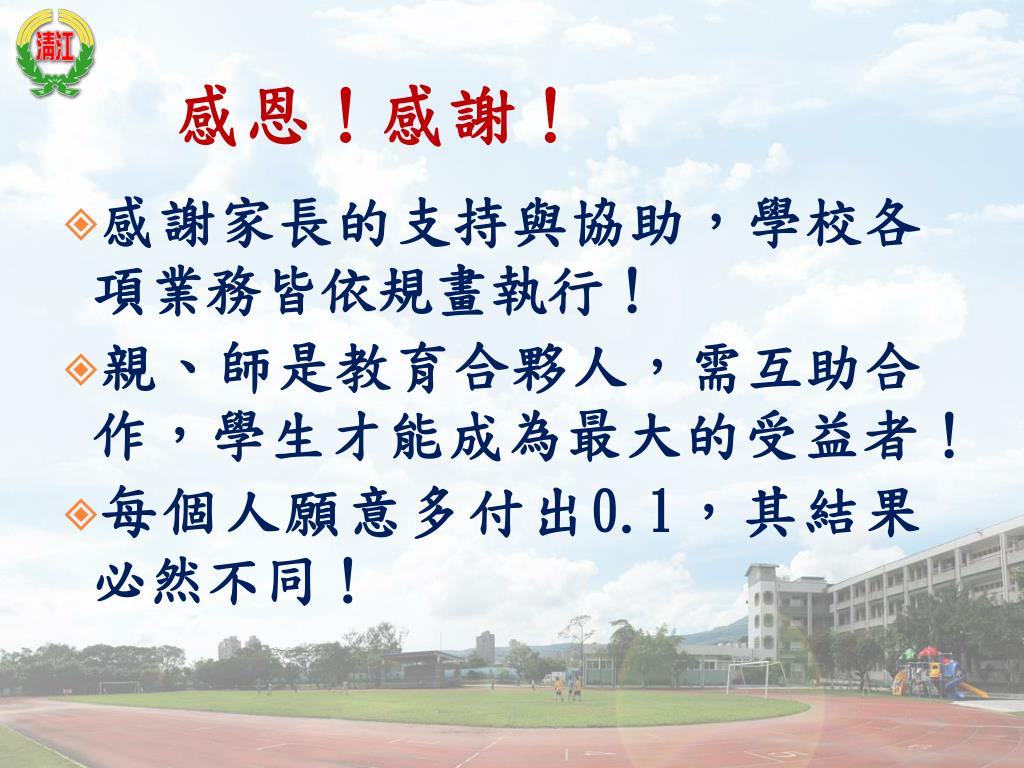 清江

感恩！感謝！

感謝家長的支持與協助，學校各項業務皆依規畫執行！

親、師是教育合夥人，需互助合作，學生才能成為最大的受益者！

每個人願意多付出0.1，其結果必然不同！